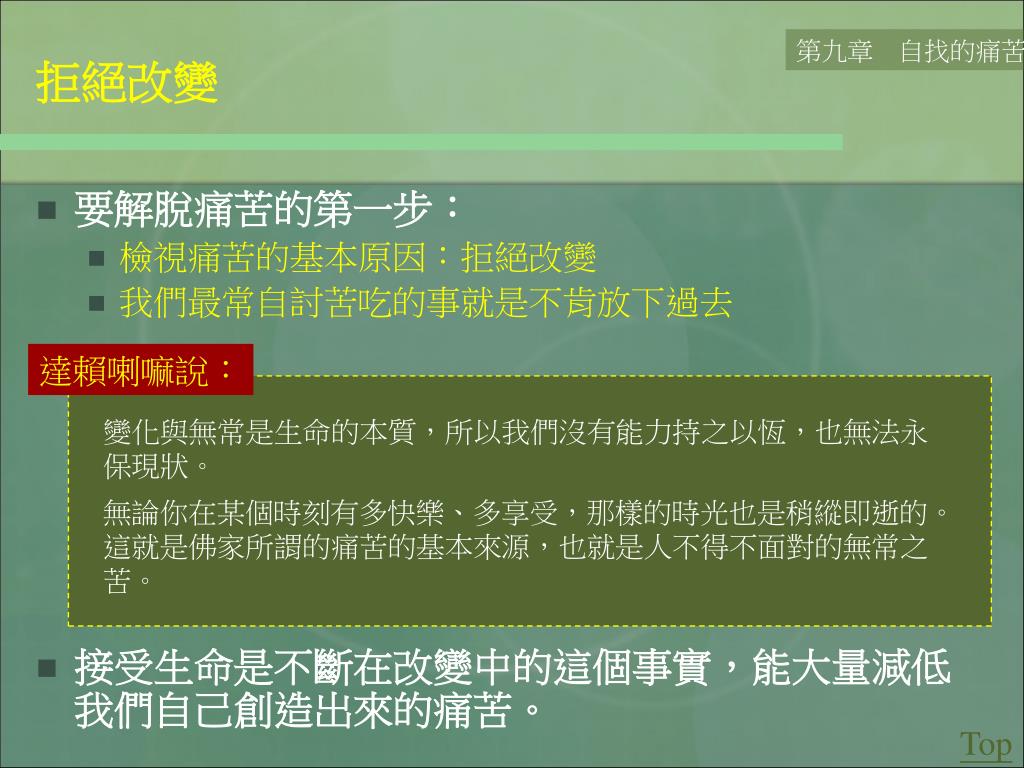 第九章　自找的痛苦

拒絕改變

要解脫痛苦的第一步：

檢視痛苦的基本原因：拒絕改變

我們最常自討苦吃的事就是不肯放下過去

達賴喇嘛說：

變化與無常是生命的本質，所以我們沒有能力持之以恆，也無法永保現狀。

無論你在某個時刻有多快樂、多享受，那樣的時光也是稍縱即逝的。這就是佛家所謂的痛苦的基本來源，也就是人不得不面對的無常之苦。

接受生命是不斷在改變中的這個事實，能大量減低我們自己創造出來的痛苦。

Top